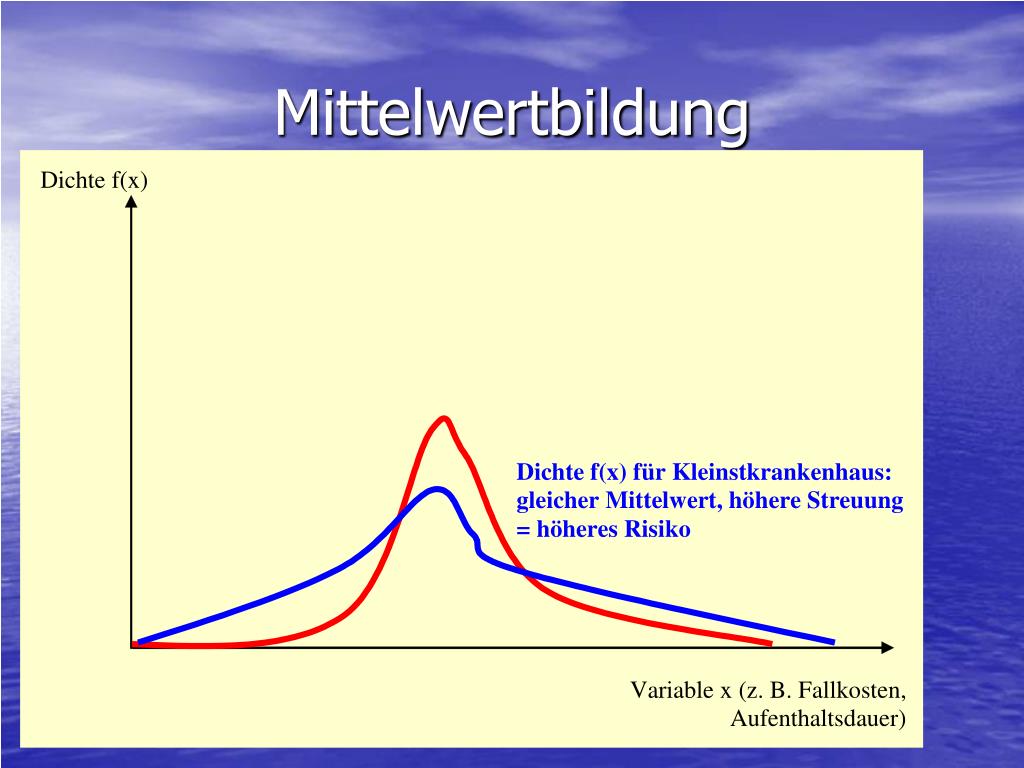 Mittelwertbildung

Dichte f(x)

Dichte f(x) für Kleinstkrankenhaus: gleicher Mittelwert, höhere Streuung = höheres Risiko

Variable x (z. B. Fallkosten, Aufenthaltsdauer)